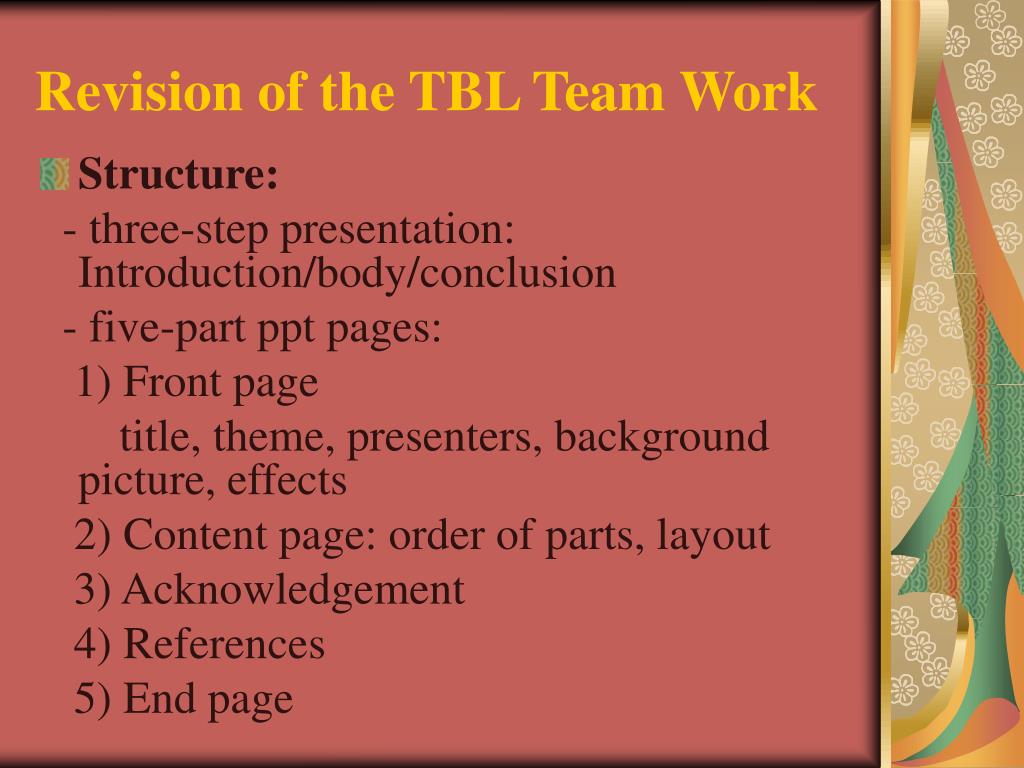 Revision of the TBL Team Work

Structure:

- three-step presentation: Introduction/body/conclusion

- five-part ppt pages:

1) Front page

title, theme, presenters, background picture, effects

2) Content page: order of parts, layout

3) Acknowledgement

4) References

5) End page